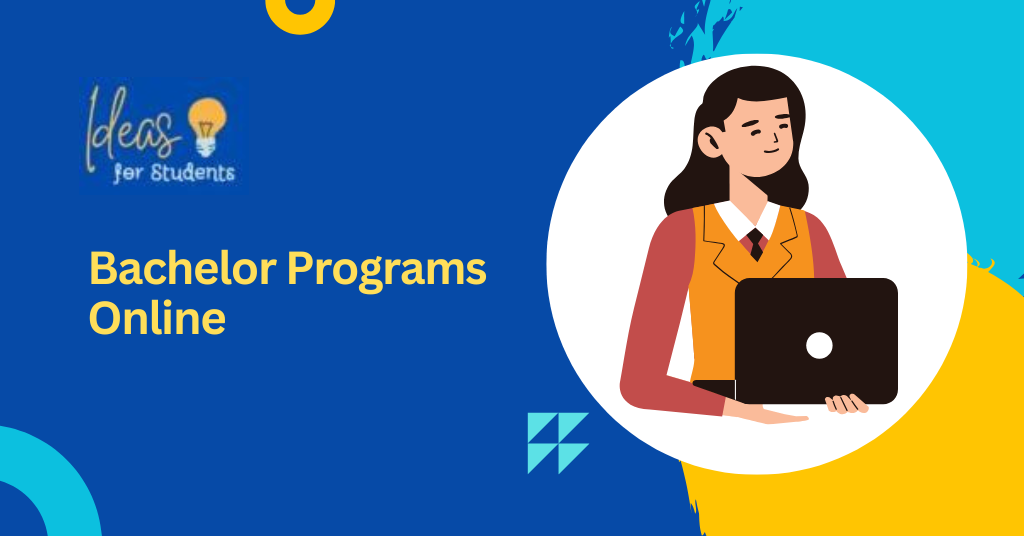 Ideas for Students

Bachelor Programs Online